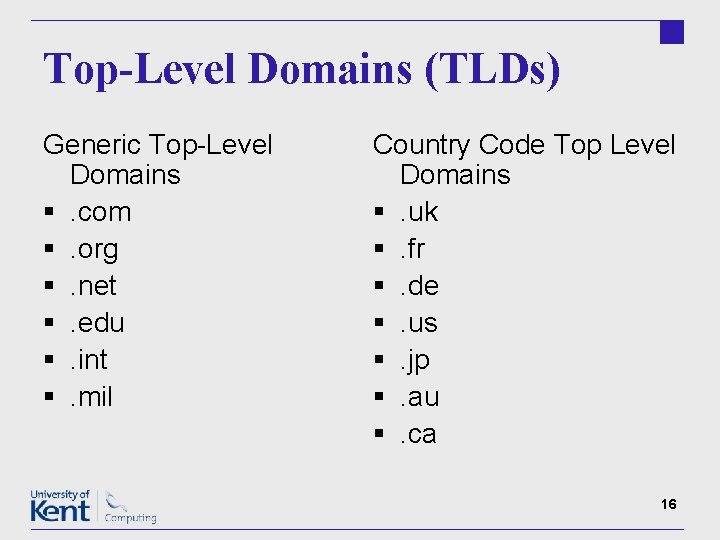 Top-Level Domains (TLDs)

Generic Top-Level Domains

- .com
- .org
- .net
- .edu
- .int
- .mil

Country Code Top Level Domains

- .uk
- .fr
- .de
- .us
- .jp
- .au
- .ca

University of Kent Computing

16